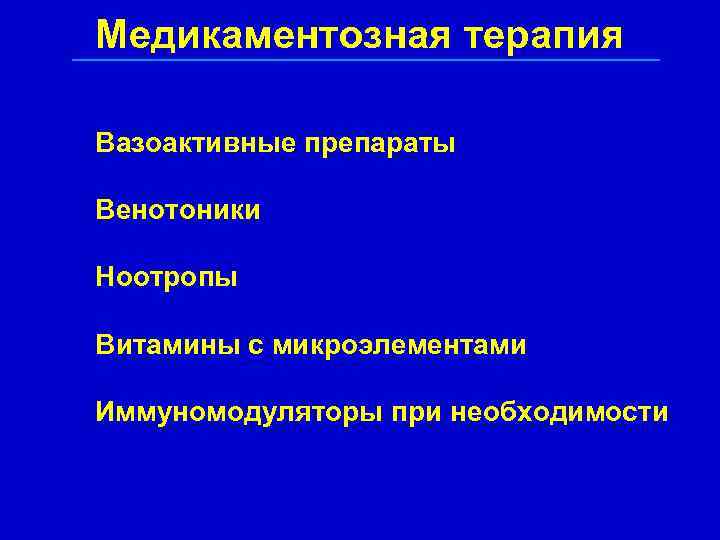 Медикаментозная терапия

Вазоактивные препараты

Венотоники

Ноотропы

Витамины с микроэлементами

Иммуномодуляторы при необходимости